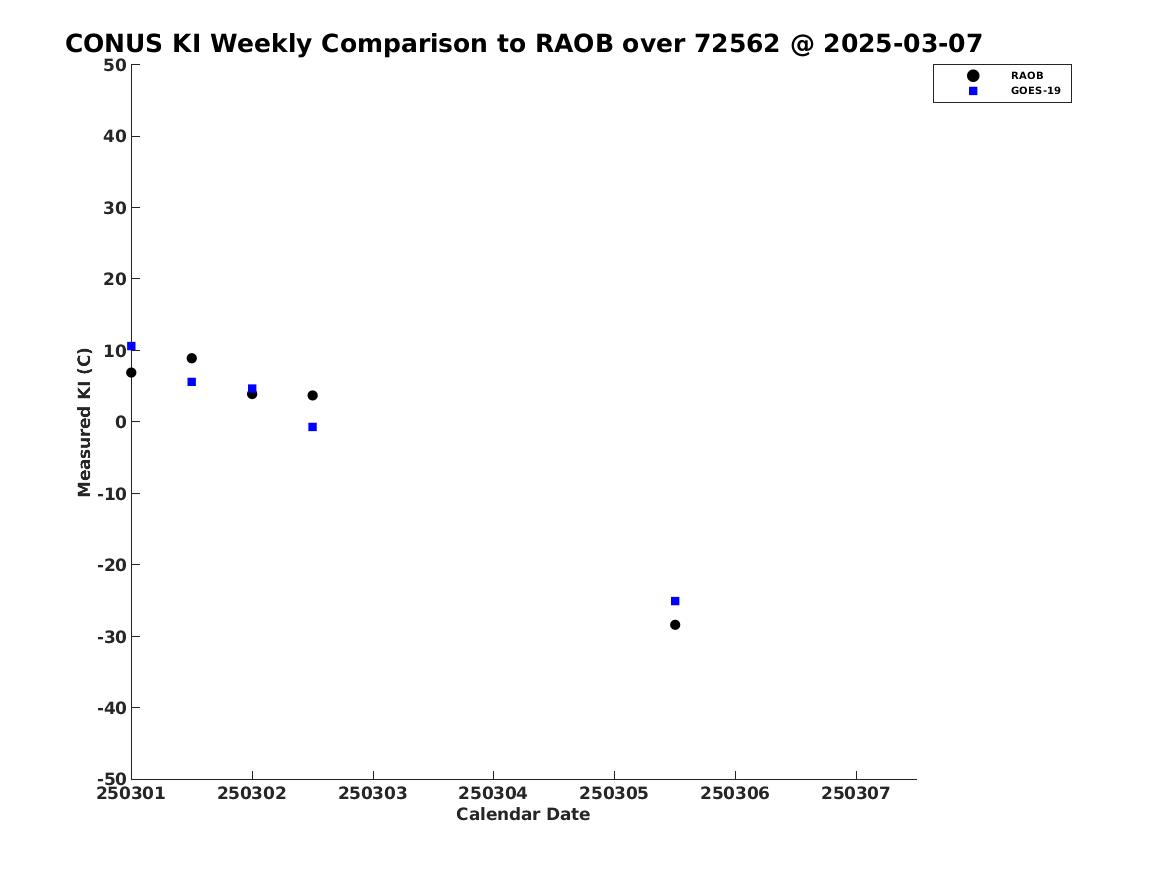 CONUS KI Weekly Comparison to RAOB over 72562 @ 2025-03-07

RAOB
GOES-19

Measured KI (C)

50
40
30
20
10
0
-10
-20
-30
-40
-50

250301 250302 250303 250304 250305 250306 250307

Calendar Date